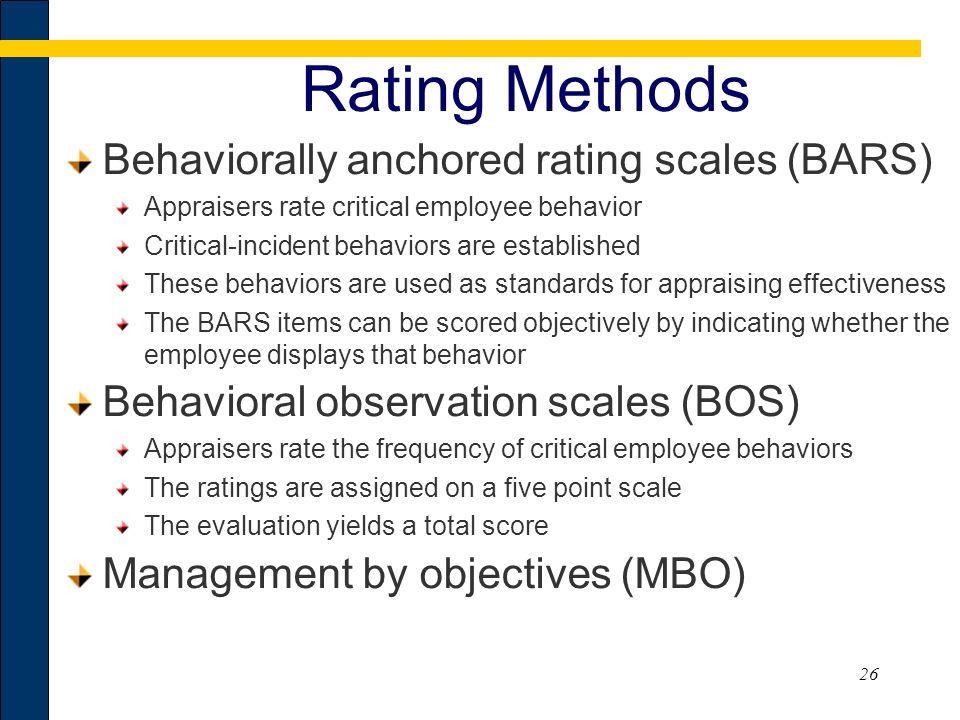 Rating Methods

Behaviorally anchored rating scales (BARS)

Appraisers rate critical employee behavior

Critical-incident behaviors are established

These behaviors are used as standards for appraising effectiveness

The BARS items can be scored objectively by indicating whether the employee displays that behavior

Behavioral observation scales (BOS)

Appraisers rate the frequency of critical employee behaviors

The ratings are assigned on a five point scale

The evaluation yields a total score

Management by objectives (MBO)

26